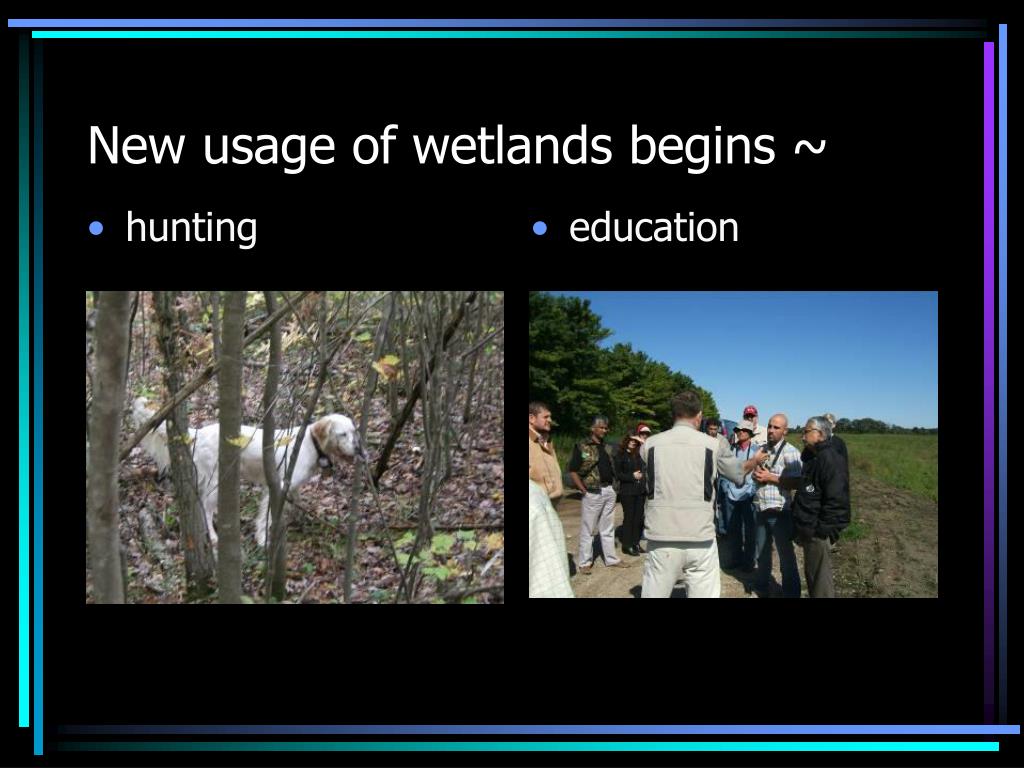 New usage of wetlands begins ~

• hunting

• education